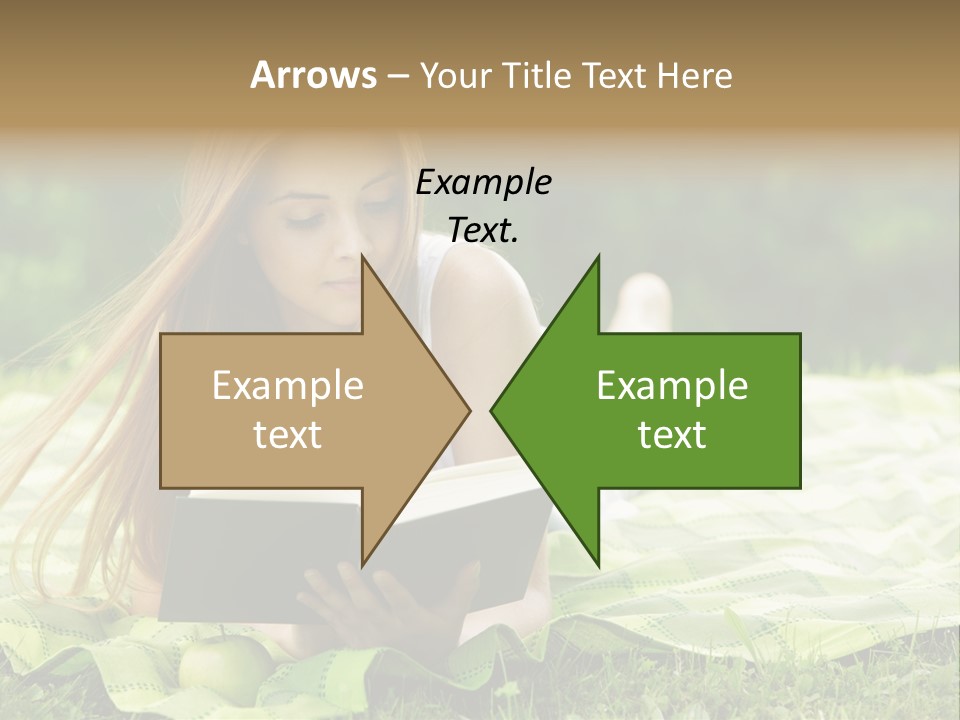 Arrows – Your Title Text Here

Example Text.

Example text

Example text